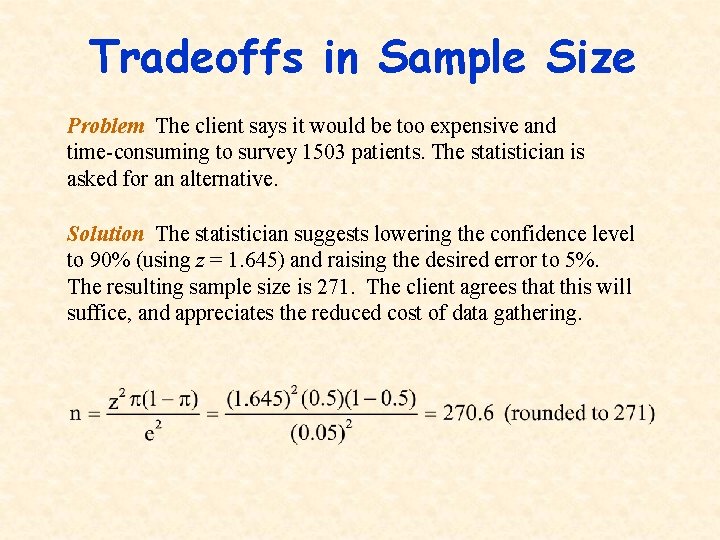 Tradeoffs in Sample Size

Problem The client says it would be too expensive and time-consuming to survey 1503 patients. The statistician is asked for an alternative.

Solution The statistician suggests lowering the confidence level to 90% (using $z = 1.645$) and raising the desired error to 5%. The resulting sample size is 271. The client agrees that this will suffice, and appreciates the reduced cost of data gathering.

$n = \frac{z^2 \pi(1-\pi)}{e^2} = \frac{(1.645)^2 (0.5)(1-0.5)}{(0.05)^2} = 270.6$ (rounded to 271)